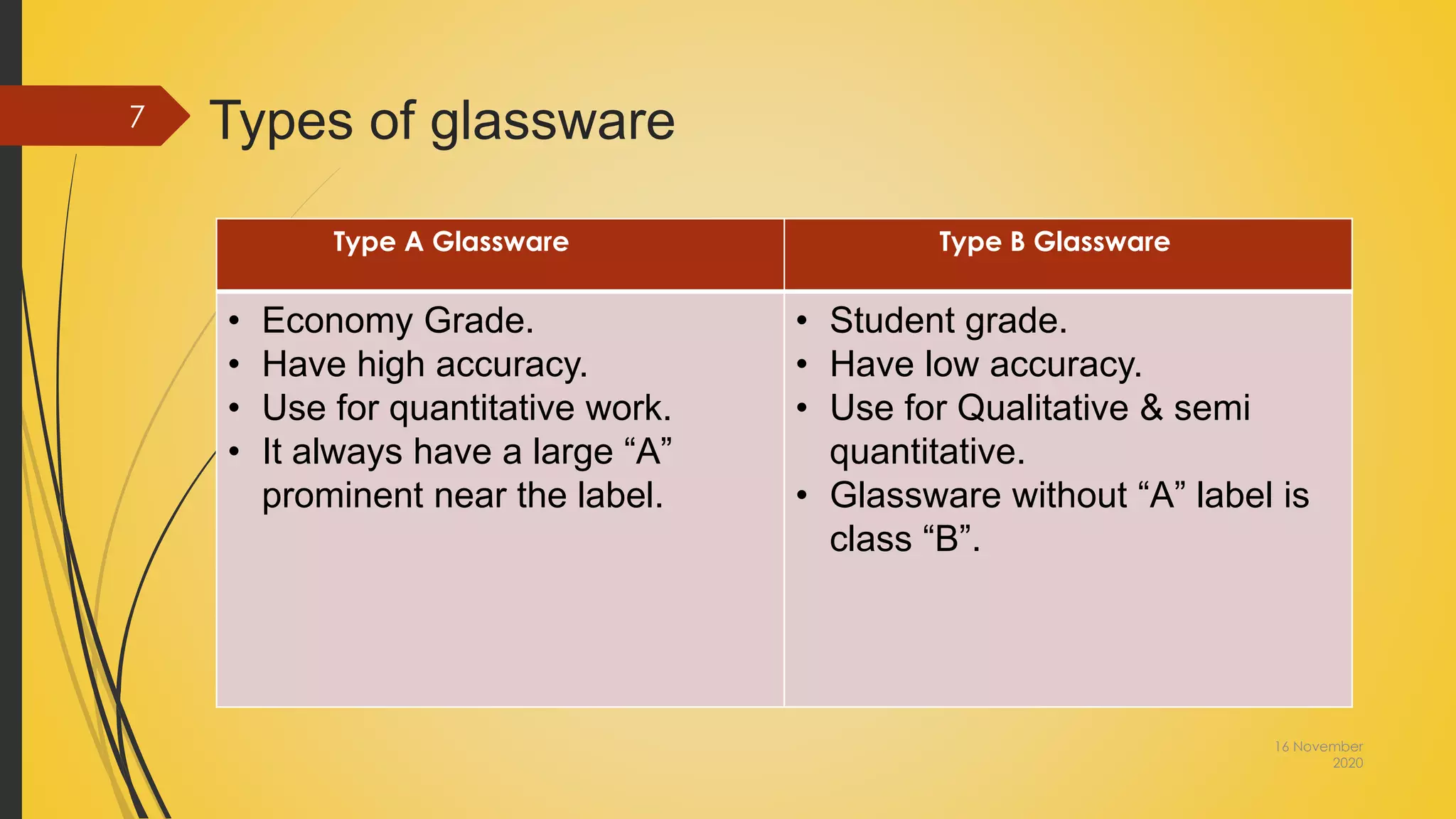 7

Types of glassware

| Type A Glassware | Type B Glassware |
|---|---|
| • Economy Grade. • Have high accuracy. • Use for quantitative work. • It always have a large “A” prominent near the label. | • Student grade. • Have low accuracy. • Use for Qualitative & semi quantitative. • Glassware without “A” label is class “B”. |

16 November 2020